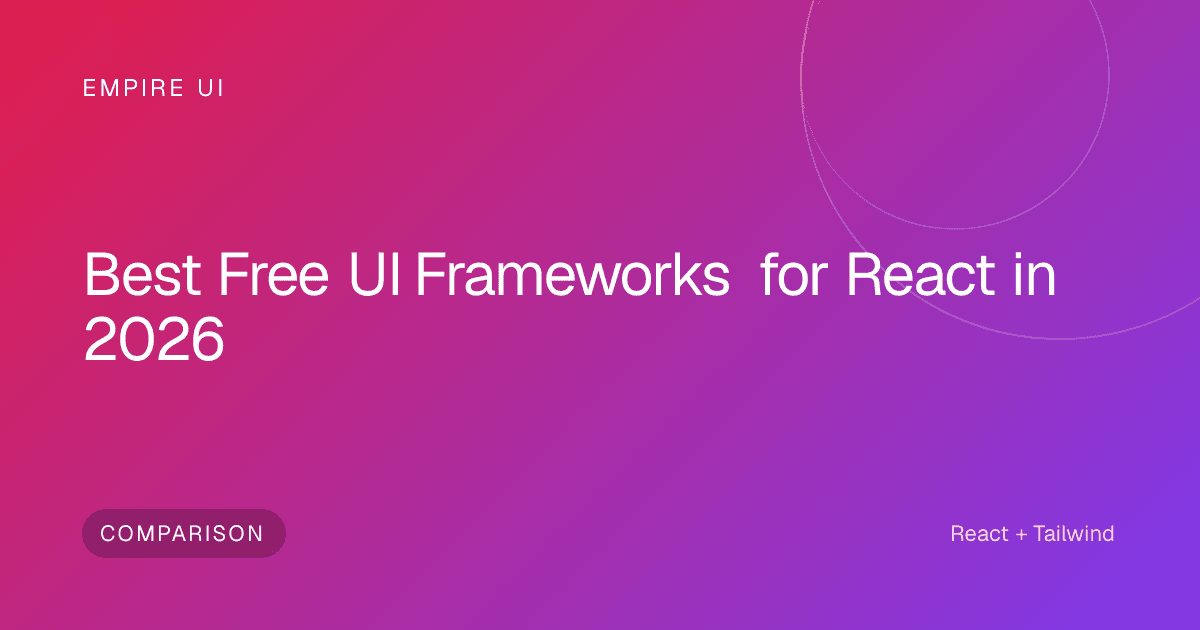 EMPIRE UI

Best Free UI Frameworks for React in 2026

COMPARISON

React + Tailwind